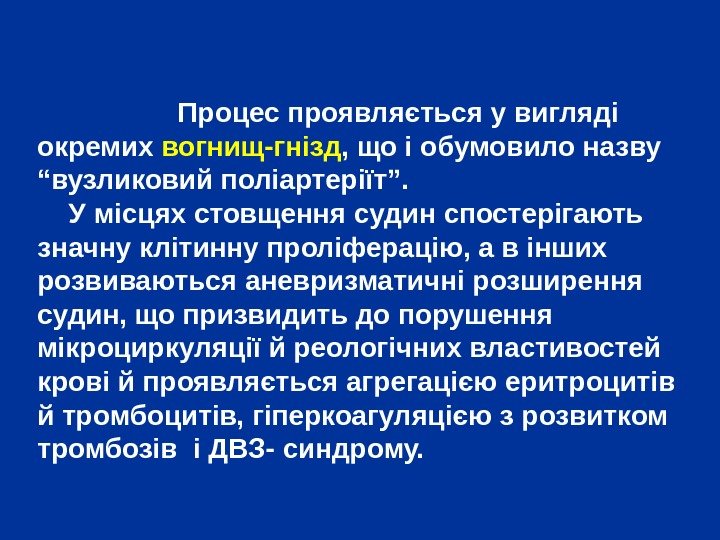 Процес проявляється у вигляді окремих вогнищ-гнізд, що і обумовило назву “вузликовий поліартеріїт”.

У місцях стовщення судин спостерігають значну клітинну проліферацію, а в інших розвиваються аневризматичні розширення судин, що призвидить до порушення мікроциркуляції й реологічних властивостей крові й проявляється агрегацією еритроцитів й тромбоцитів, гіперкоагуляцією з розвитком тромбозів і ДВЗ- синдрому.